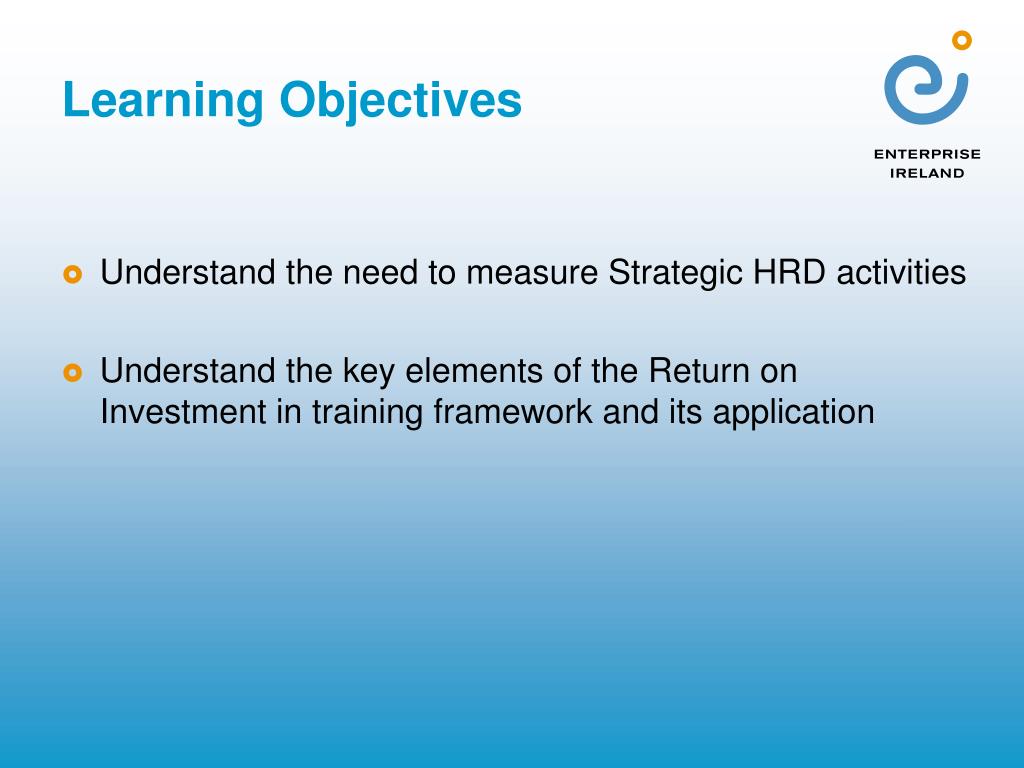 Learning Objectives

ENTERPRISE
IRELAND

Understand the need to measure Strategic HRD activities

Understand the key elements of the Return on Investment in training framework and its application